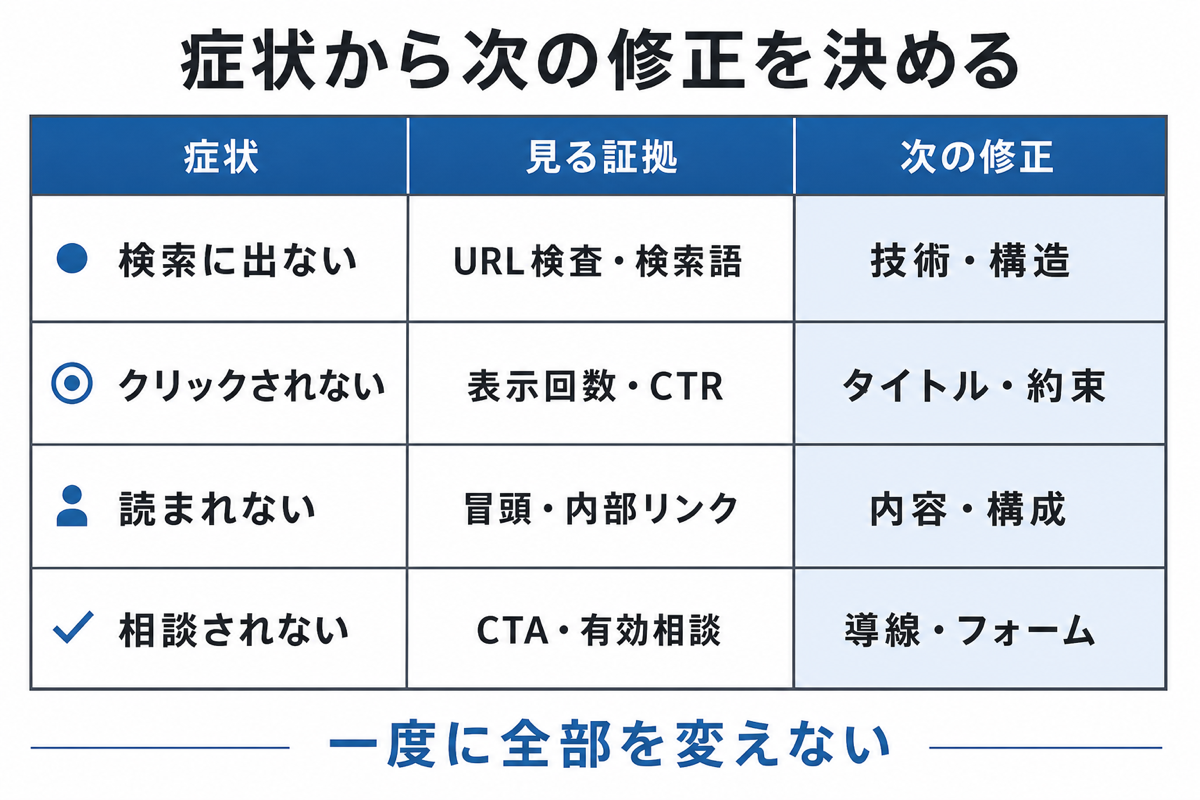 症状から次の修正を決める

| 症状 | 見る証拠 | 次の修正 |
|---|---|---|
| 検索に出ない | URL検査・検索語 | 技術・構造 |
| クリックされない | 表示回数・CTR | タイトル・約束 |
| 読まれない | 冒頭・内部リンク | 内容・構成 |
| 相談されない | CTA・有効相談 | 導線・フォーム |

一度に全部を変えない